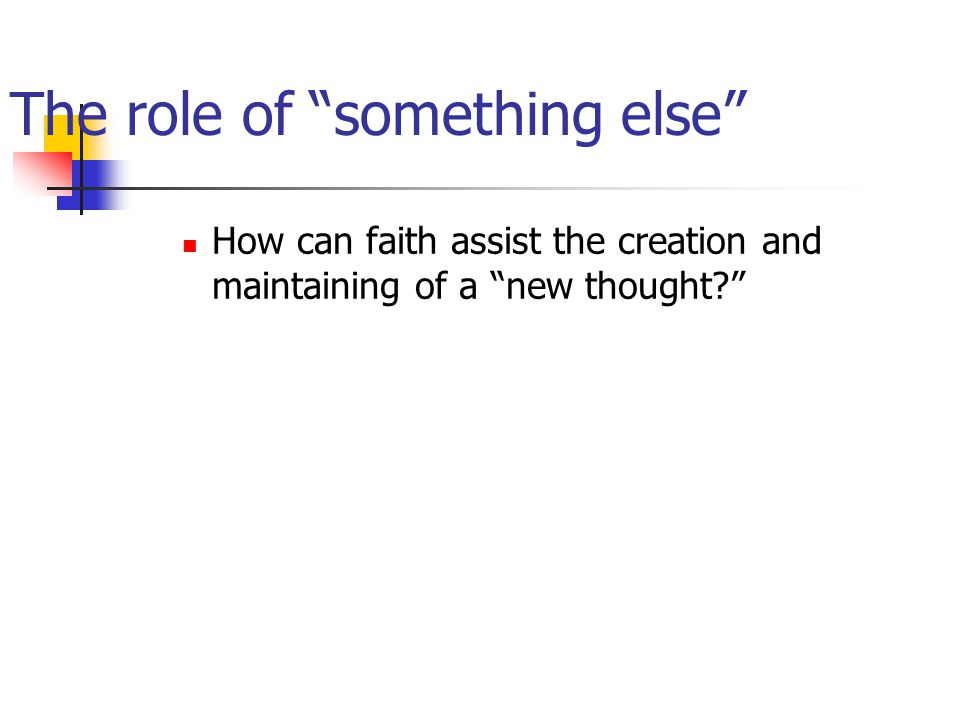 The role of “something else”

How can faith assist the creation and maintaining of a “new thought?”